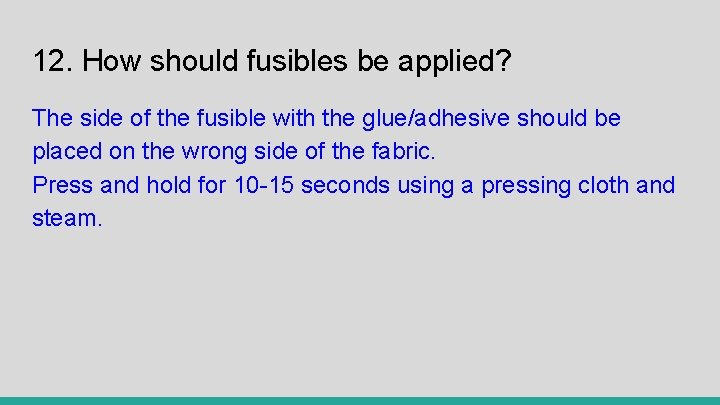 12. How should fusibles be applied?

The side of the fusible with the glue/adhesive should be placed on the wrong side of the fabric.
Press and hold for 10-15 seconds using a pressing cloth and steam.